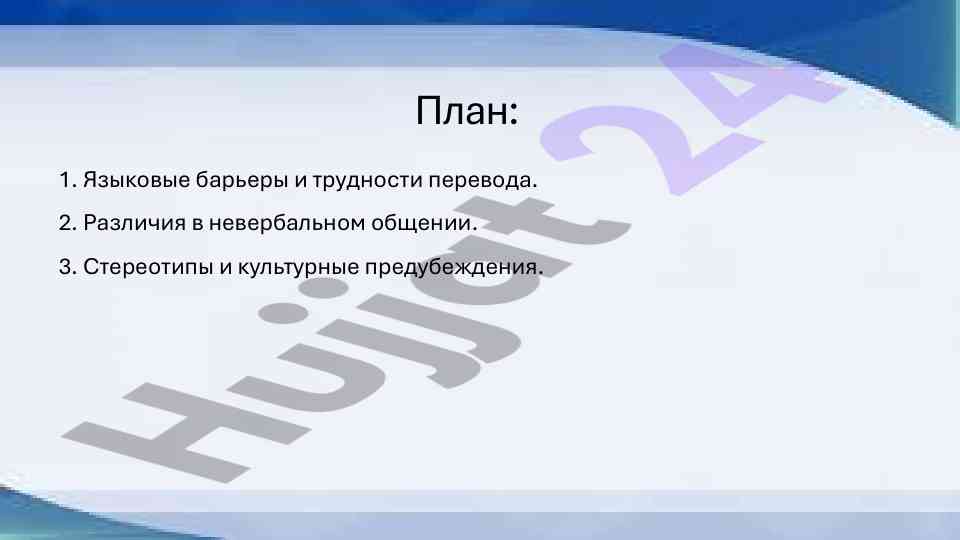 План:

1. Языковые барьеры и трудности перевода.

2. Различия в невербальном общении.

3. Стереотипы и культурные предубеждения.

Hujjat 24